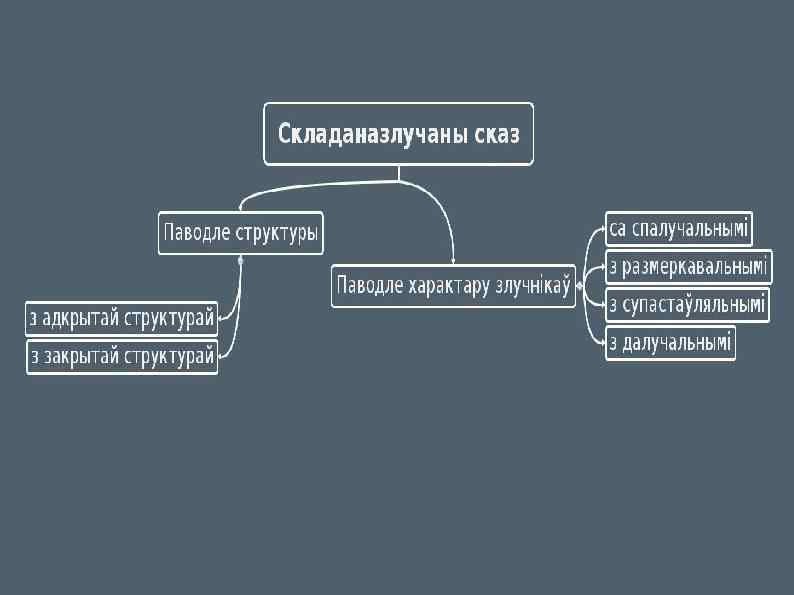 Складаназлучаны сказ

Паводле структуры

з адкрытай структурай

з закрытай структурай

Паводле характару злучнікаў

са спалучальнымі

з размеркавальнымі

з супастаўляльнымі

з далучальнымі